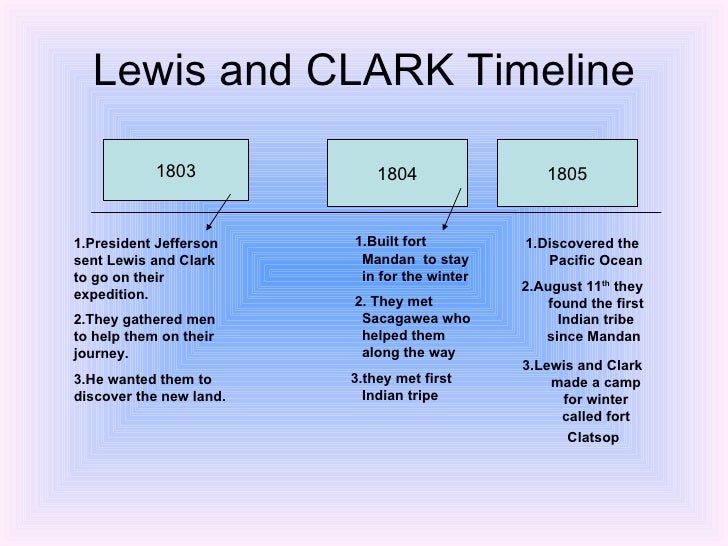 Lewis and CLARK Timeline

1803

1804

1805

1.President Jefferson sent Lewis and Clark to go on their expedition.

2.They gathered men to help them on their journey.

3.He wanted them to discover the new land.

1.Built fort Mandan to stay in for the winter

2. They met Sacagawea who helped them along the way

3.they met first Indian tripe

1.Discovered the Pacific Ocean

2.August 11$^{th}$ they found the first Indian tribe since Mandan

3.Lewis and Clark made a camp for winter called fort Clatsop